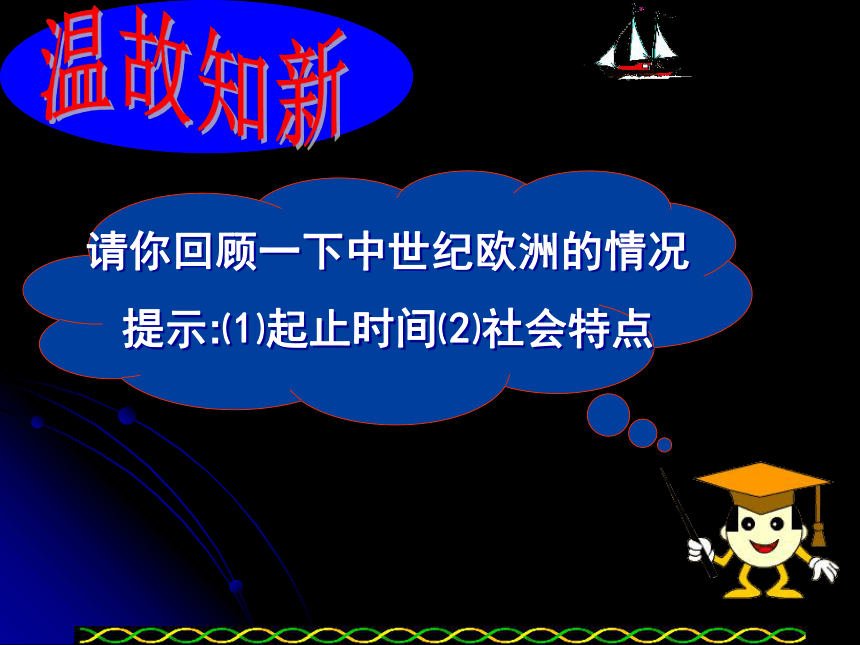 温故知新

请你回顾一下中世纪欧洲的情况

提示:(1)起止时间(2)社会特点